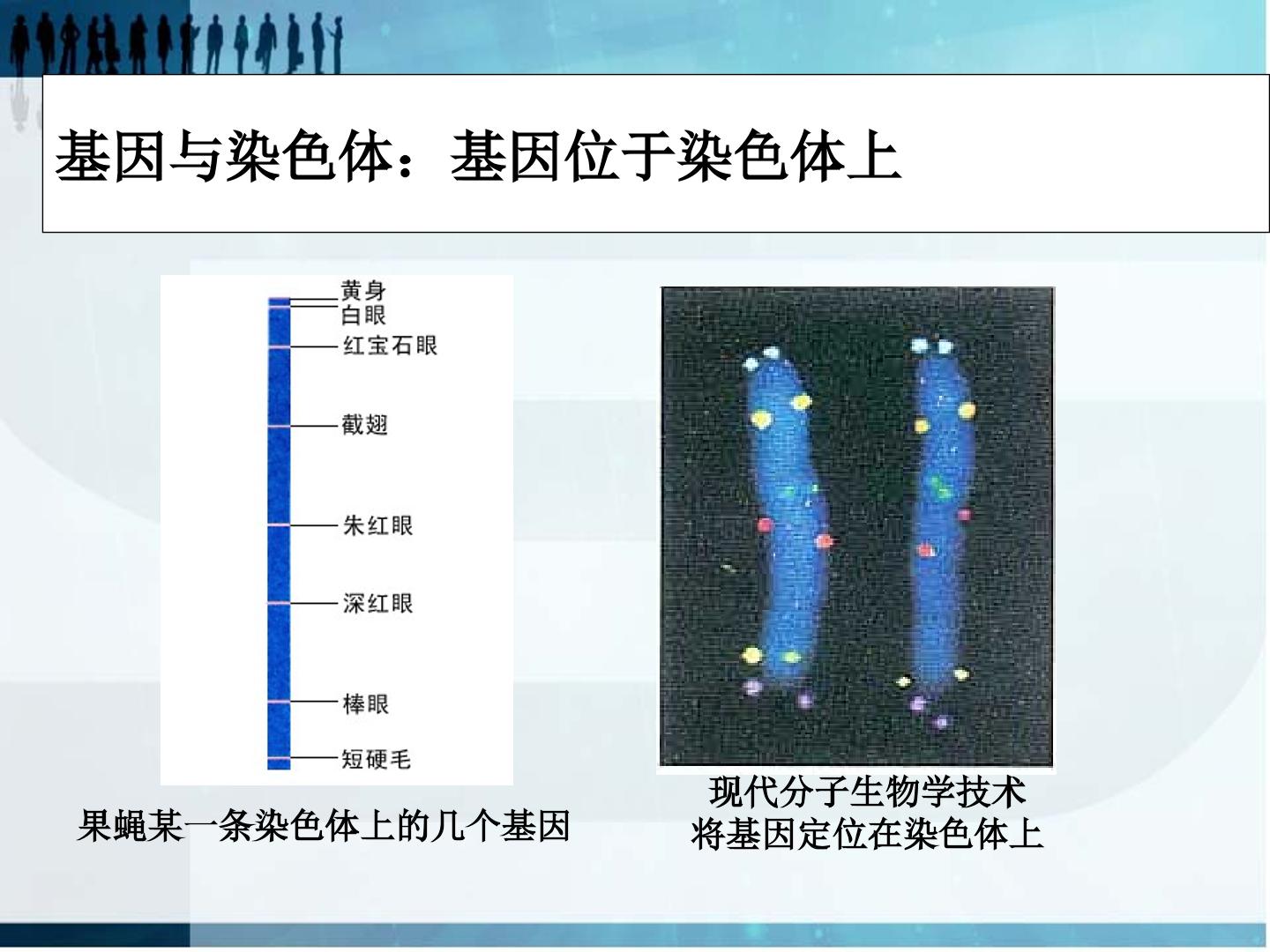 基因与染色体：基因位于染色体上

黄身
白眼
红宝石眼
截翅
朱红眼
深红眼
棒眼
短硬毛

果蝇某一条染色体上的几个基因

现代分子生物学技术
将基因定位在染色体上